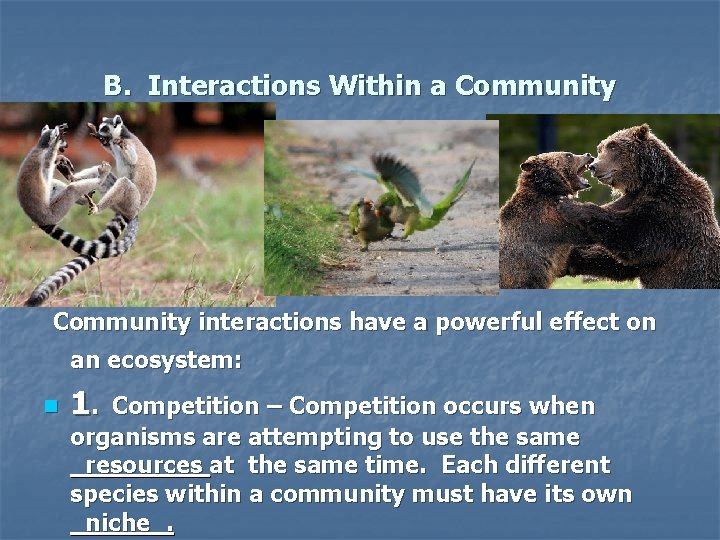 B. Interactions Within a Community

Community interactions have a powerful effect on an ecosystem:

1. Competition – Competition occurs when organisms are attempting to use the same resources at the same time. Each different species within a community must have its own niche .